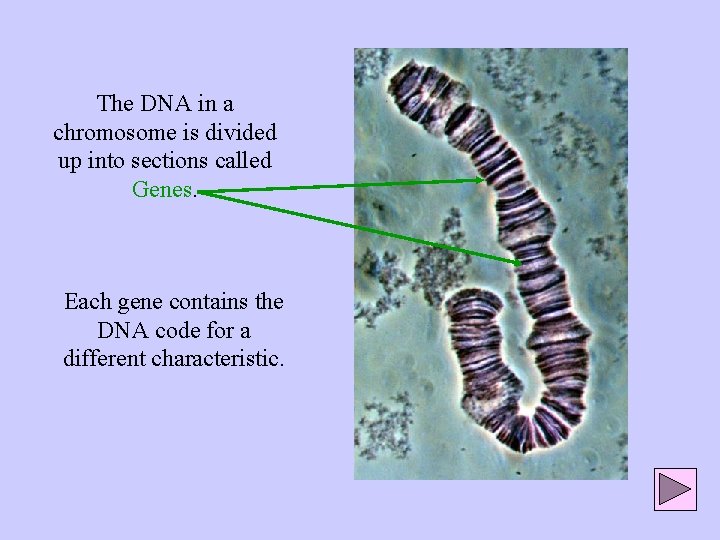 The DNA in a chromosome is divided up into sections called Genes.

Each gene contains the DNA code for a different characteristic.